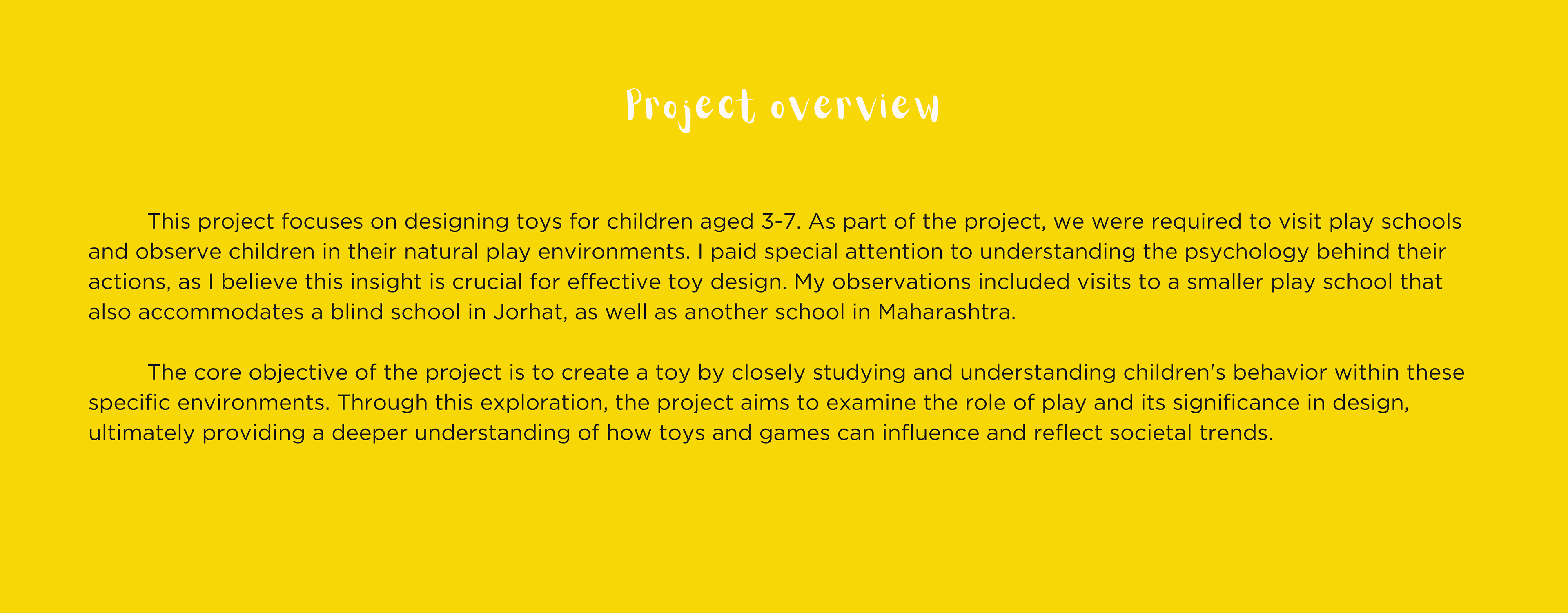 Project overview

This project focuses on designing toys for children aged 3-7. As part of the project, we were required to visit play schools and observe children in their natural play environments. I paid special attention to understanding the psychology behind their actions, as I believe this insight is crucial for effective toy design. My observations included visits to a smaller play school that also accommodates a blind school in Jorhat, as well as another school in Maharashtra.

The core objective of the project is to create a toy by closely studying and understanding children's behavior within these specific environments. Through this exploration, the project aims to examine the role of play and its significance in design, ultimately providing a deeper understanding of how toys and games can influence and reflect societal trends.